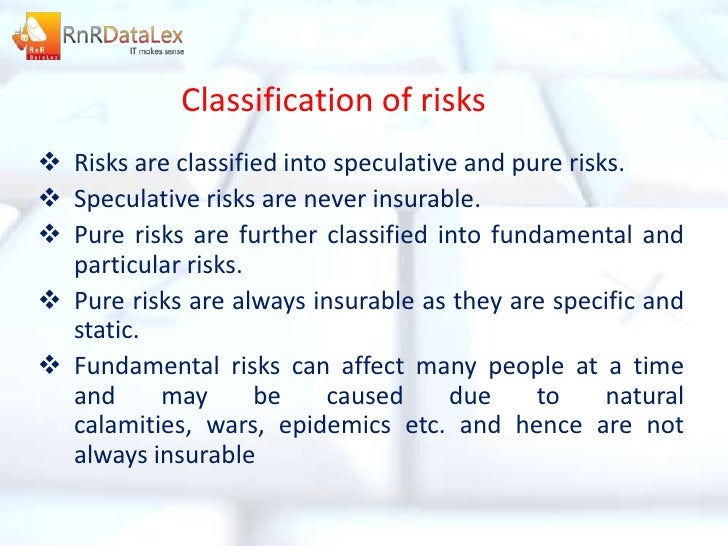 RnR DataLex
RnRDataLex
IT makes sense

Classification of risks

❖ Risks are classified into speculative and pure risks.
❖ Speculative risks are never insurable.
❖ Pure risks are further classified into fundamental and particular risks.
❖ Pure risks are always insurable as they are specific and static.
❖ Fundamental risks can affect many people at a time and may be caused due to natural calamities, wars, epidemics etc. and hence are not always insurable